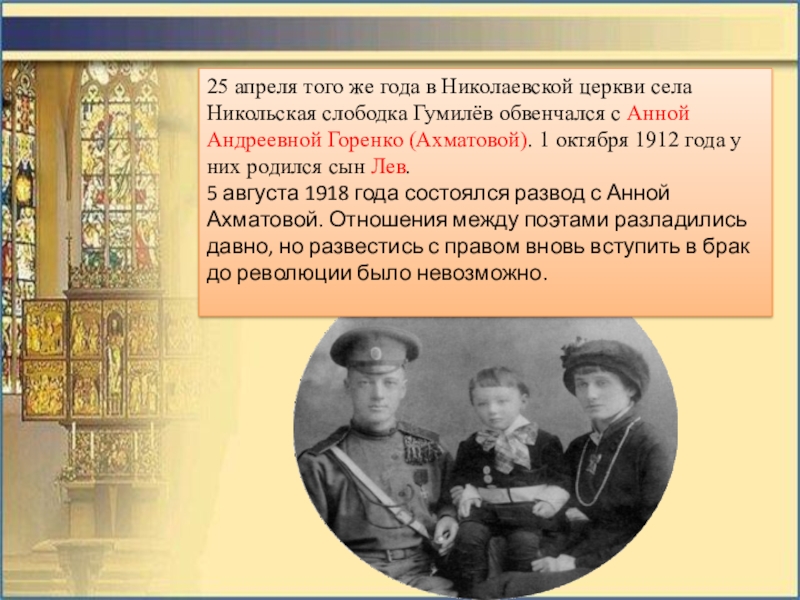 25 апреля того же года в Николаевской церкви села Никольская слободка Гумилёв обвенчался с Анной Андреевной Горенко (Ахматовой). 1 октября 1912 года у них родился сын Лев.
5 августа 1918 года состоялся развод с Анной Ахматовой. Отношения между поэтами разладились давно, но развестись с правом вновь вступить в брак до революции было невозможно.